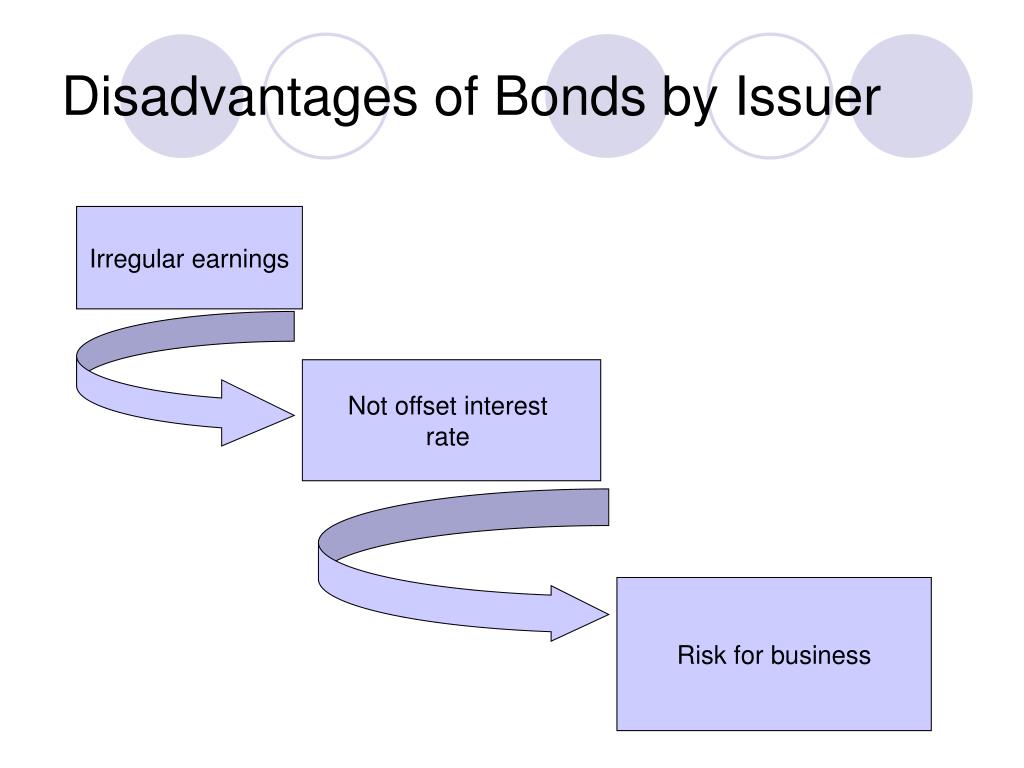 Disadvantages of Bonds by Issuer

Irregular earnings

Not offset interest rate

Risk for business